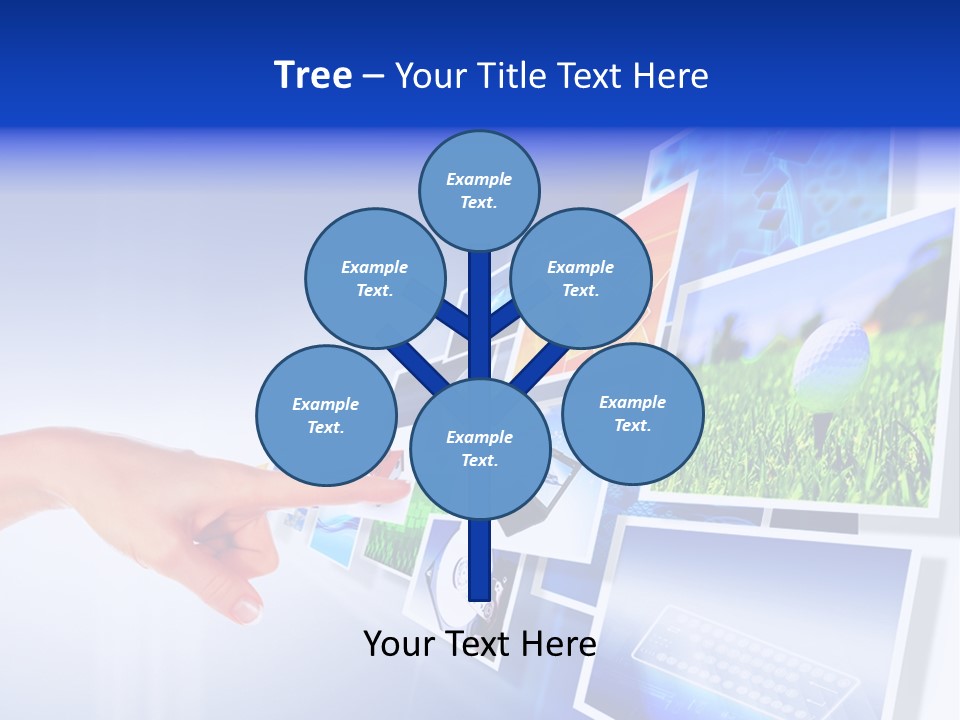 Tree – Your Title Text Here

Example Text.

Example Text.

Example Text.

Example Text.

Example Text.

Example Text.

Your Text Here